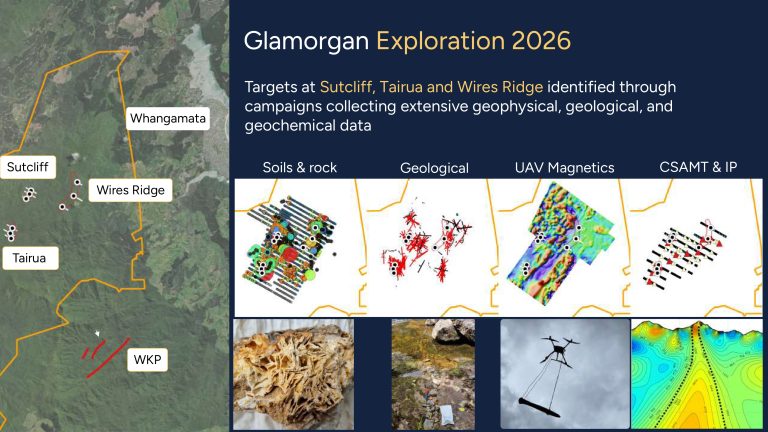 Whangamata

Sutcliff

Wires Ridge

Tairua

WKP

Glamorgan Exploration 2026

Targets at Sutcliff, Tairua and Wires Ridge identified through campaigns collecting extensive geophysical, geological, and geochemical data

Soils & rock

Geological

UAV Magnetics

CSAMT & IP